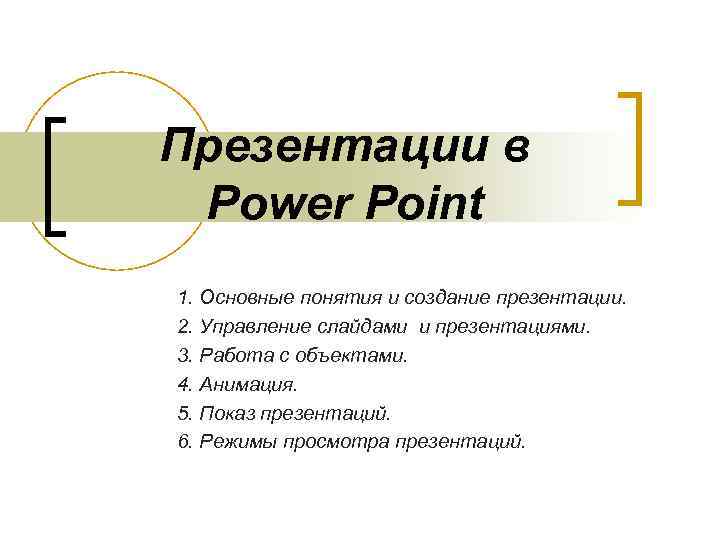 Презентации в Power Point

1. Основные понятия и создание презентации.
2. Управление слайдами и презентациями.
3. Работа с объектами.
4. Анимация.
5. Показ презентаций.
6. Режимы просмотра презентаций.